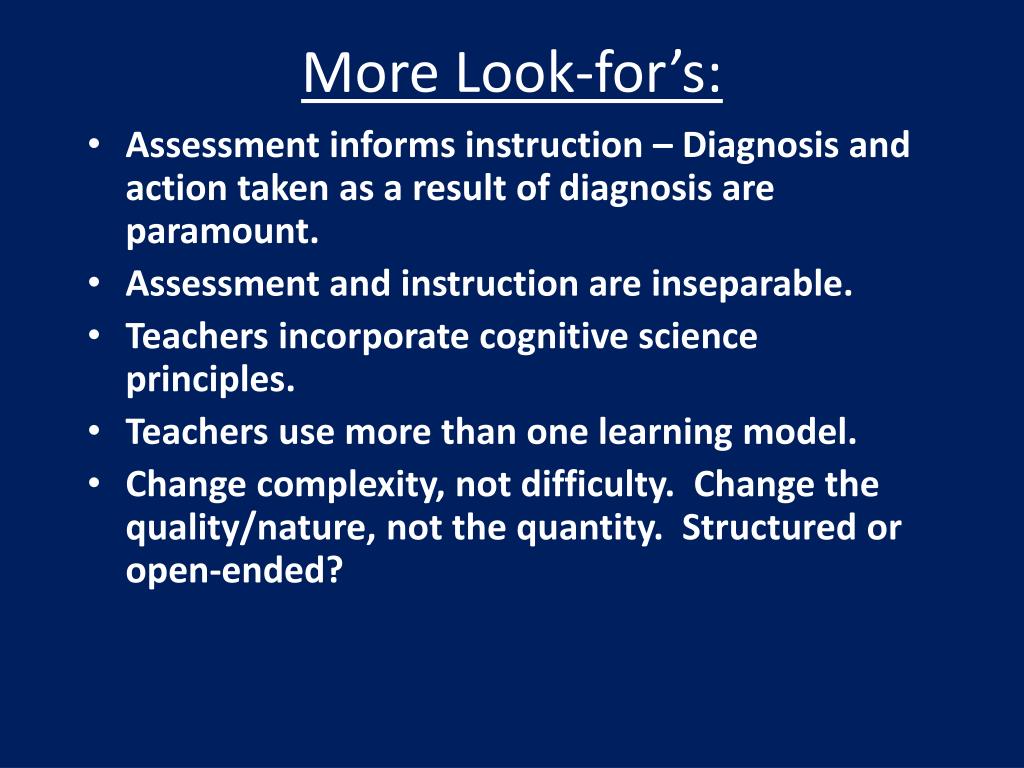 More Look-for’s:

• Assessment informs instruction – Diagnosis and action taken as a result of diagnosis are paramount.
• Assessment and instruction are inseparable.
• Teachers incorporate cognitive science principles.
• Teachers use more than one learning model.
• Change complexity, not difficulty. Change the quality/nature, not the quantity. Structured or open-ended?